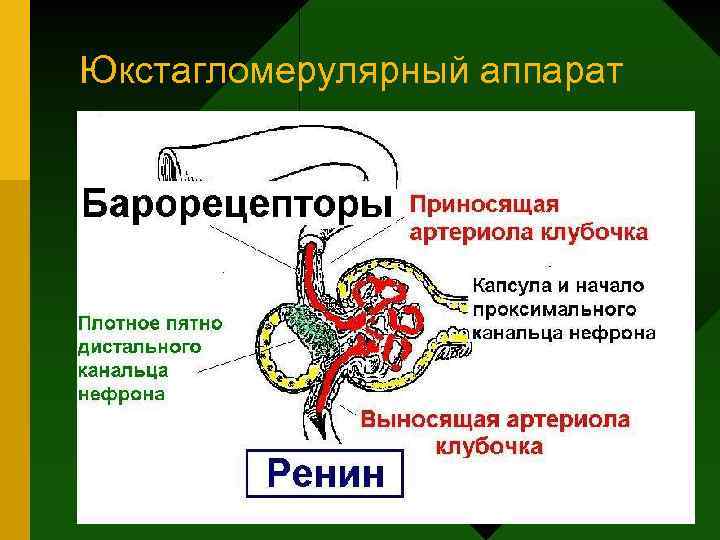 Юкстагломерулярный аппарат

Барорецепторы

Приносящая артериола клубочка

Капсула и начало проксимального канальца нефрона

Плотное пятно дистального канальца нефрона

Выносящая артериола клубочка

Ренин